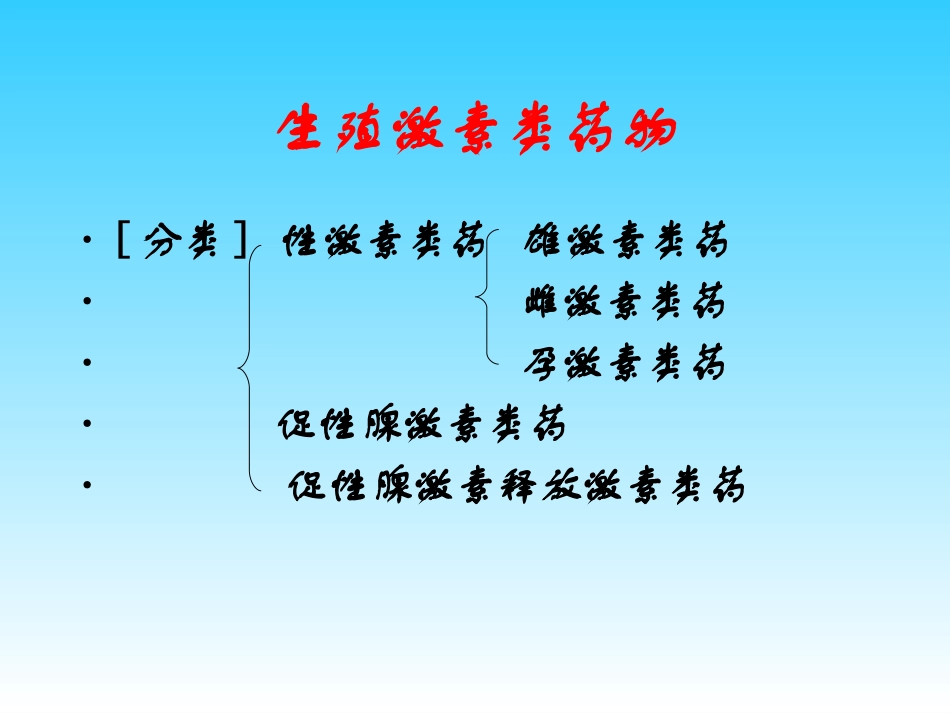 生殖激素类药物

• ［分类］ 性激素类药 雄激素类药
• 雌激素类药
• 孕激素类药
• 促性腺激素类药
• 促性腺激素释放激素类药